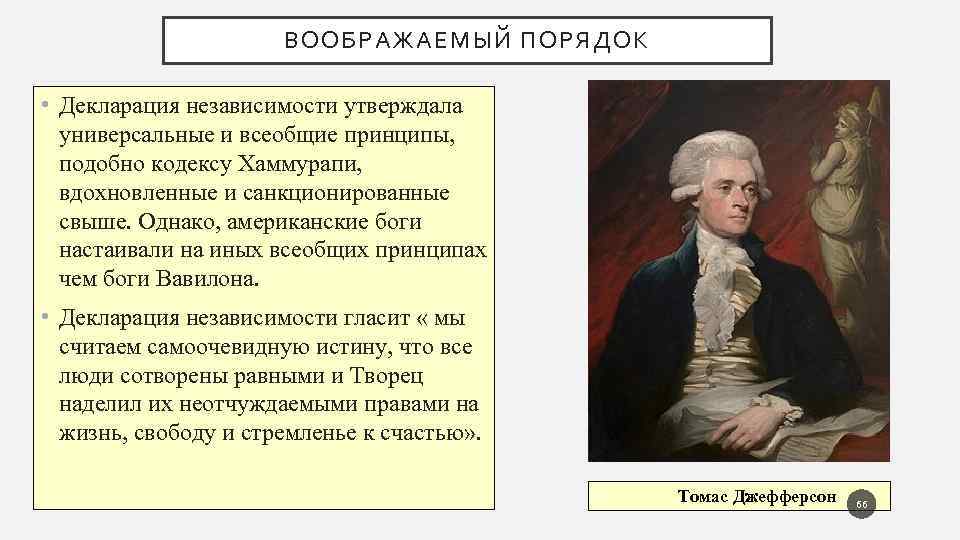 ВООБРАЖАЕМЫЙ ПОРЯДОК

• Декларация независимости утверждала универсальные и всеобщие принципы, подобно кодексу Хаммурапи, вдохновленные и санкционированные свыше. Однако, американские боги настаивали на иных всеобщих принципах чем боги Вавилона.

• Декларация независимости гласит « мы считаем самоочевидную истину, что все люди сотворены равными и Творец наделил их неотчуждаемыми правами на жизнь, свободу и стремленье к счастью».

Томас Джефферсон

66